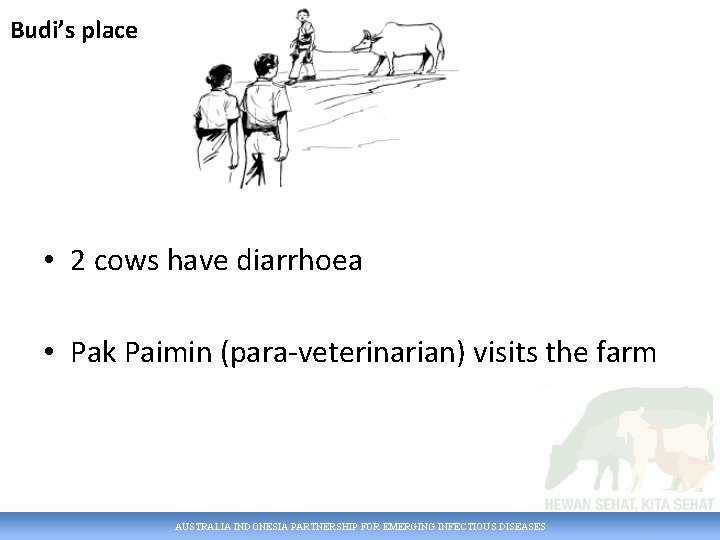 Budi's place

• 2 cows have diarrhoea

• Pak Paimin (para-veterinarian) visits the farm

HEWAN SEHAT, KITA SEHAT

AUSTRALIA INDONESIA PARTNERSHIP FOR EMERGING INFECTIOUS DISEASES